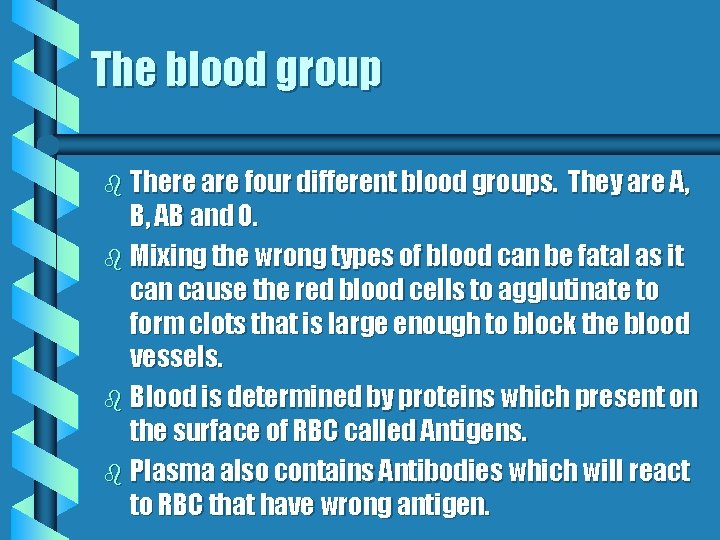 The blood group

There are four different blood groups. They are A, B, AB and O.

Mixing the wrong types of blood can be fatal as it can cause the red blood cells to agglutinate to form clots that is large enough to block the blood vessels.

Blood is determined by proteins which present on the surface of RBC called Antigens.

Plasma also contains Antibodies which will react to RBC that have wrong antigen.